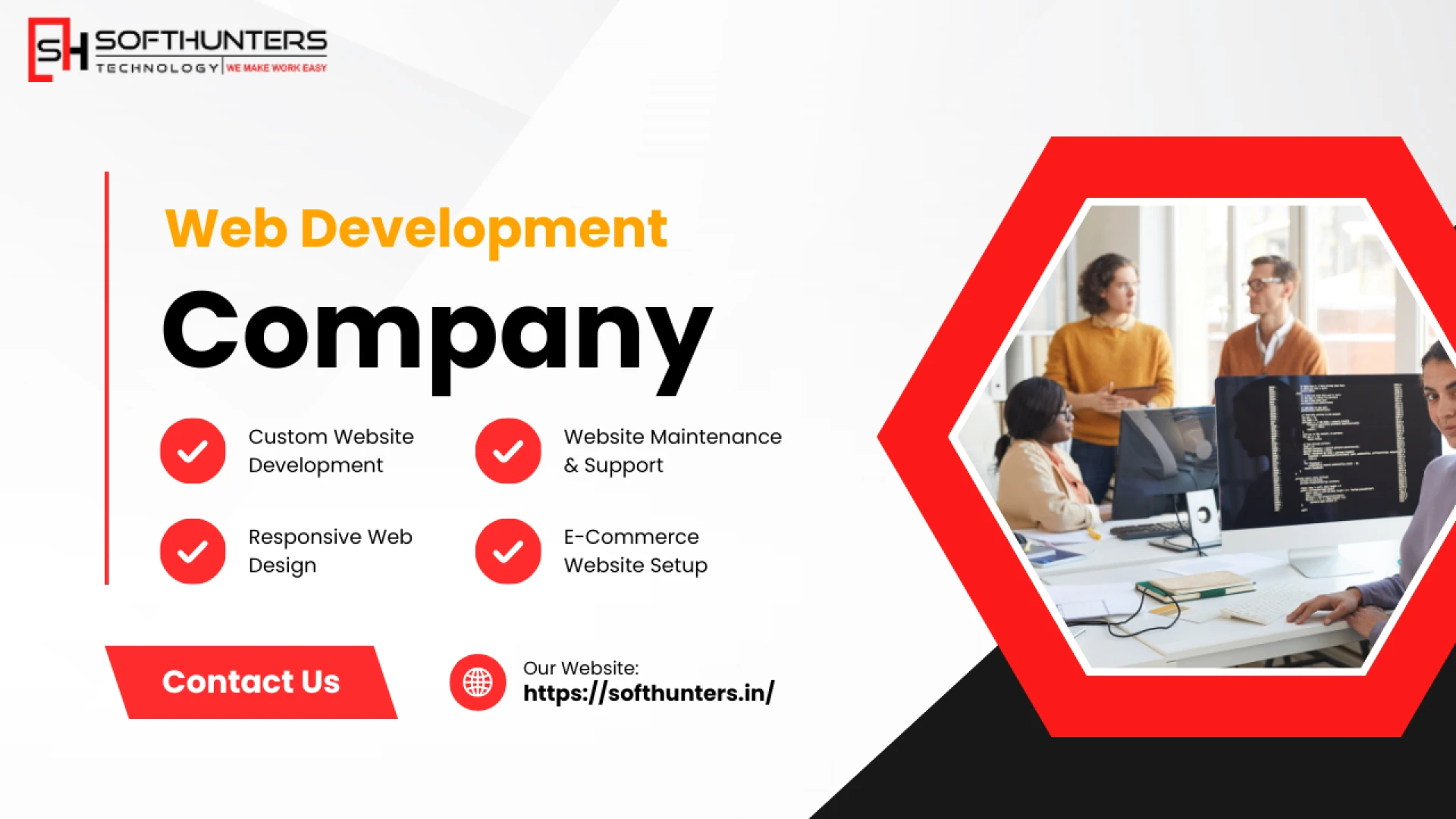 SH SOFTHUNTERS
TECHNOLOGY | WE MAKE WORK EASY

Web Development
Company

Custom Website Development

Website Maintenance & Support

Responsive Web Design

E-Commerce Website Setup

Contact Us

Our Website:
https://softhunters.in/